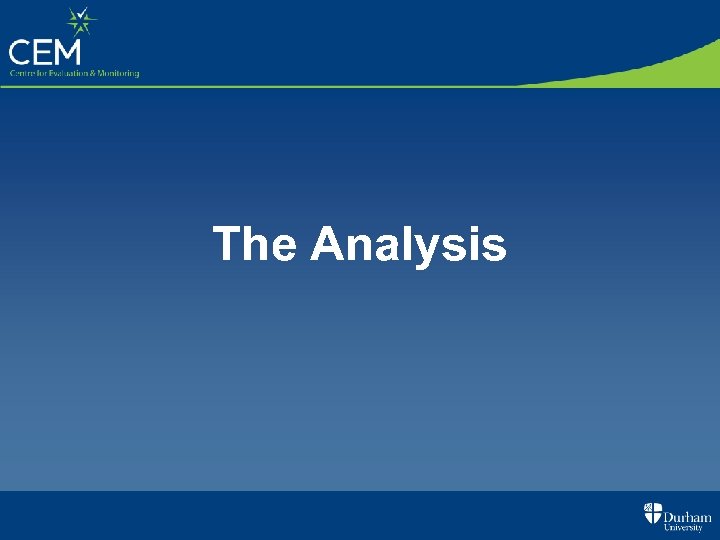 CEM
Centre for Evaluation & Monitoring

The Analysis

Durham University